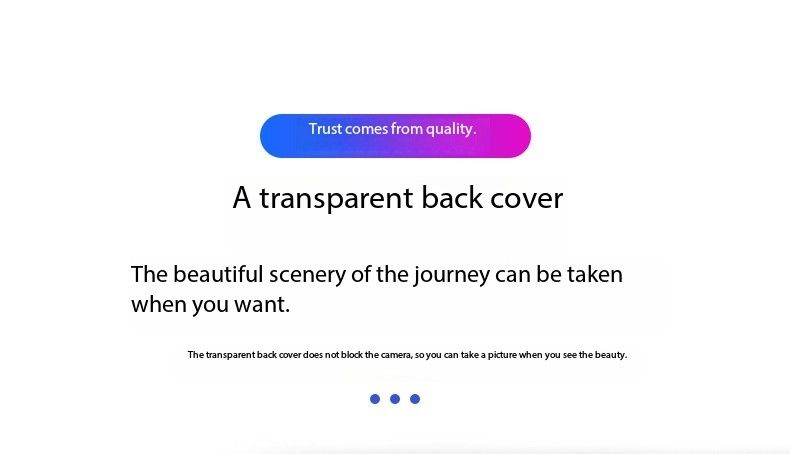 Trust comes from quality.

A transparent back cover

The beautiful scenery of the journey can be taken when you want.

The transparent back cover does not block the camera, so you can take a picture when you see the beauty.